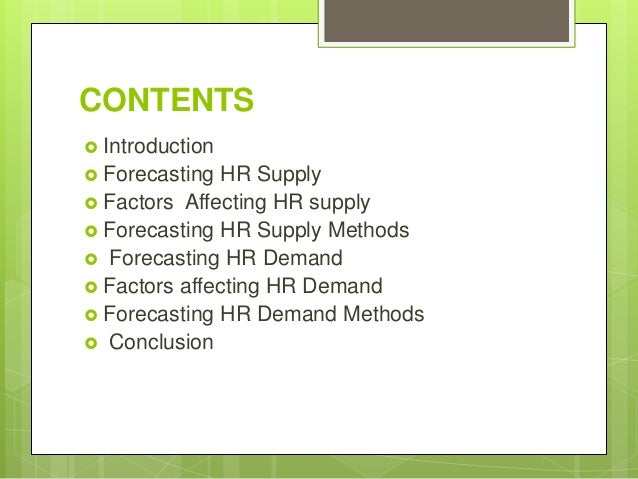 CONTENTS

Introduction
Forecasting HR Supply
Factors  Affecting HR supply
Forecasting HR Supply Methods
Forecasting HR Demand
Factors affecting HR Demand
Forecasting HR Demand Methods
Conclusion